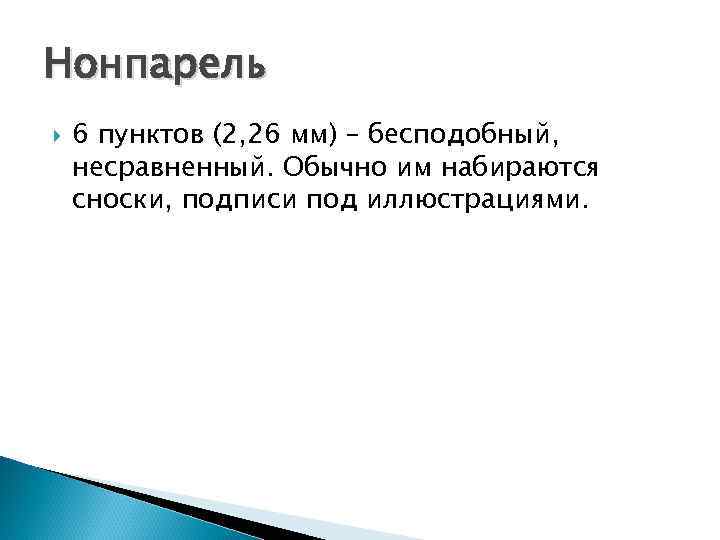 Нонпарель

6 пунктов (2,26 мм) – бесподобный, несравненный. Обычно им набираются сноски, подписи под иллюстрациями.